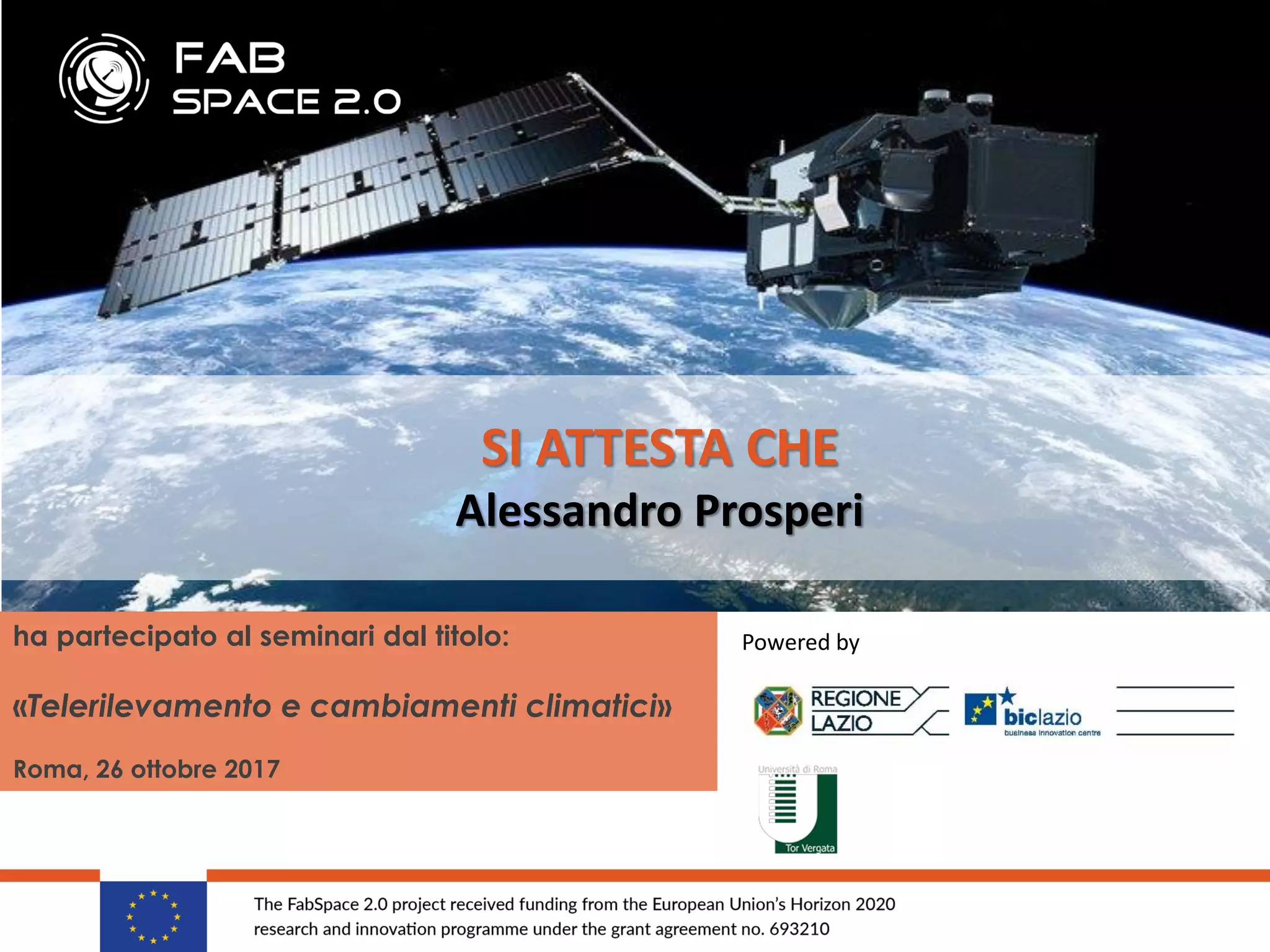 FAB SPACE 2.0

SI ATTESTA CHE
Alessandro Prosperi

ha partecipato al seminari dal titolo:

«Telerilevamento e cambiamenti climatici»

Roma, 26 ottobre 2017

Powered by

REGIONE LAZIO

biclazio
business innovation centre

Università di Roma
Tor Vergata

The FabSpace 2.0 project received funding from the European Union's Horizon 2020 research and innovation programme under the grant agreement no. 693210